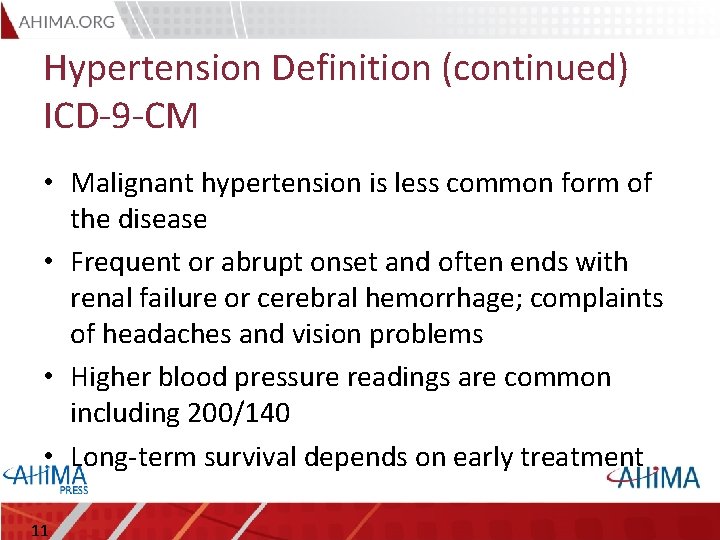 AHIMA.ORG

Hypertension Definition (continued) ICD-9-CM

• Malignant hypertension is less common form of the disease
• Frequent or abrupt onset and often ends with renal failure or cerebral hemorrhage; complaints of headaches and vision problems
• Higher blood pressure readings are common including 200/140
• Long-term survival depends on early treatment

AHIMA PRESS

AHIMA

11